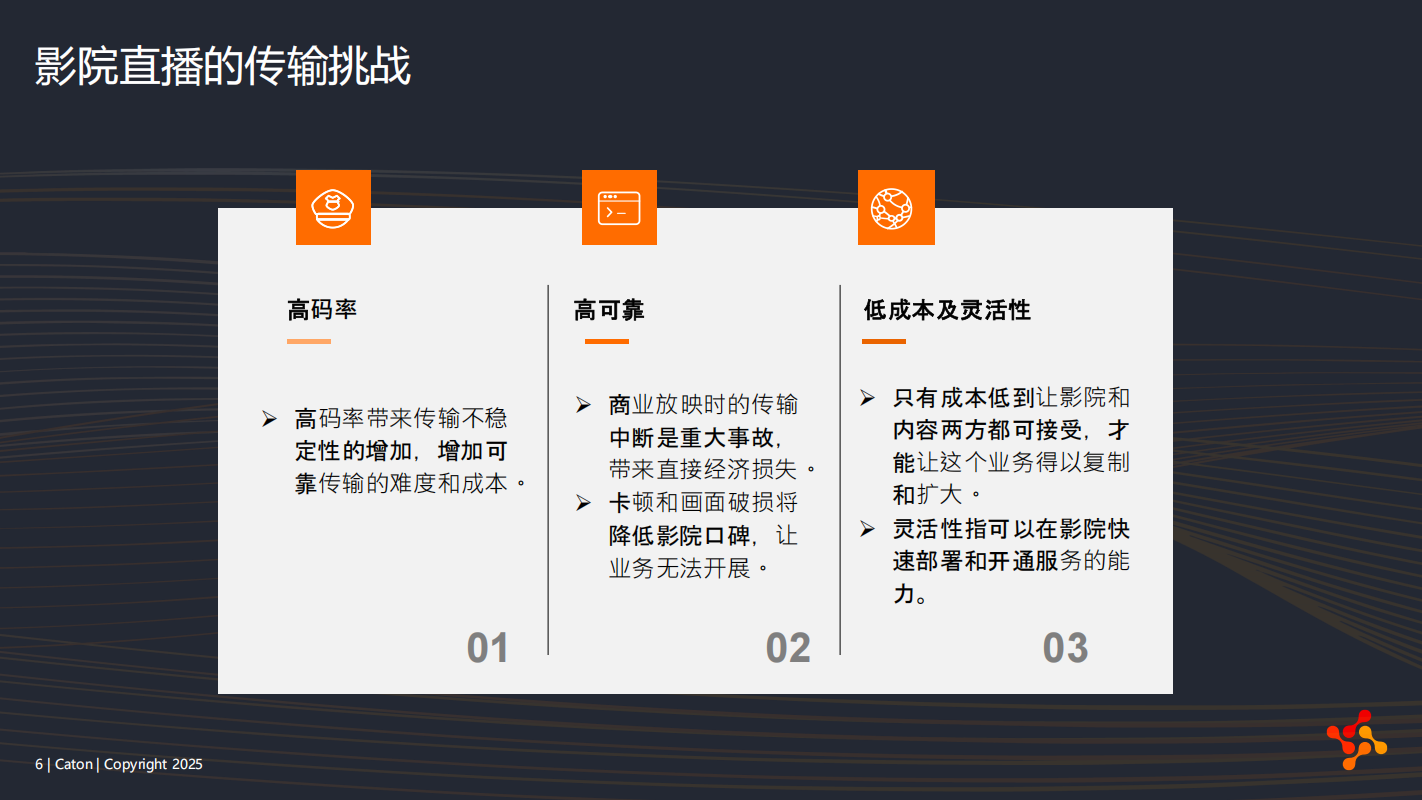 影院直播的传输挑战

高码率

➢ 高码率带来传输不稳定性的增加，增加可靠传输的难度和成本。

01

高可靠

➢ 商业放映时的传输中断是重大事故，带来直接经济损失。
➢ 卡顿和画面破损将降低影院口碑，让业务无法开展。

02

低成本及灵活性

➢ 只有成本低到让影院和内容两方都可接受，才能让这个业务得以复制和扩大。
➢ 灵活性指可以在影院快速部署和开通服务的能力。

03

6 | Caton | Copyright 2025